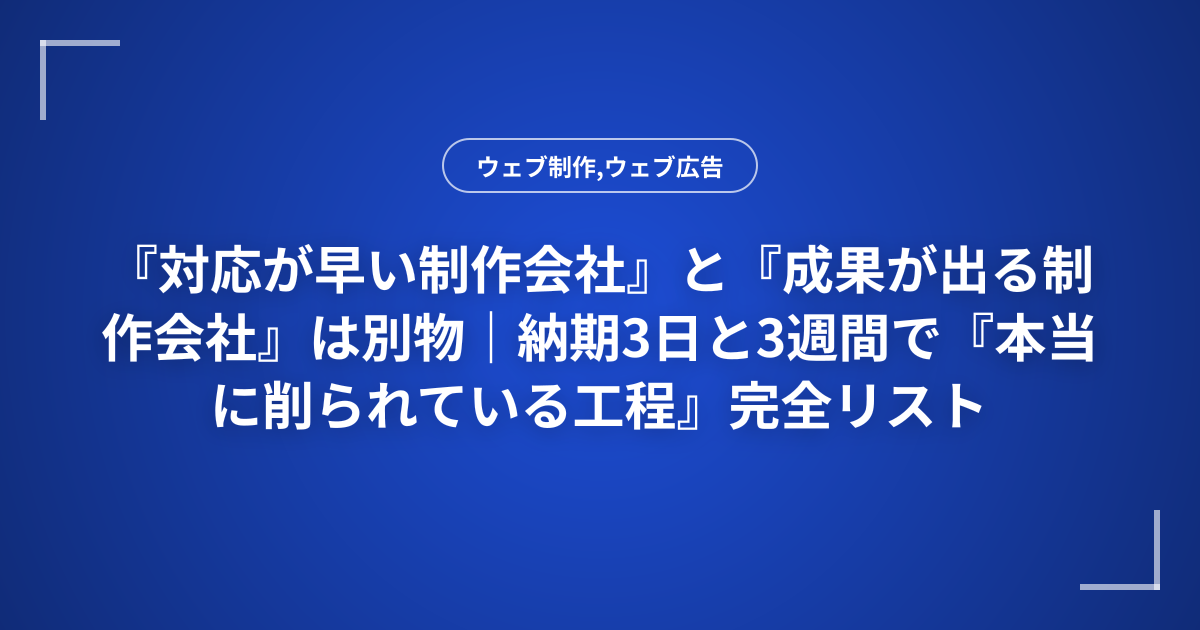 ウェブ制作,ウェブ広告

『対応が早い制作会社』と『成果が出る制作会社』は別物｜納期3日と3週間で『本当に削られている工程』完全リスト